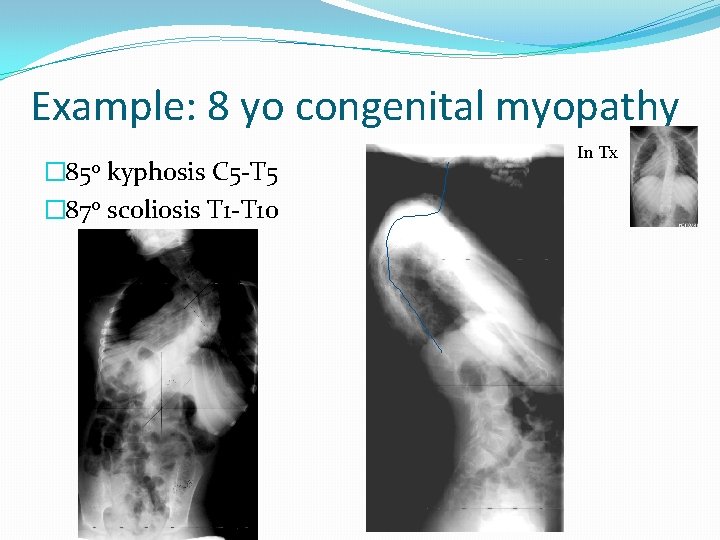 Example: 8 yo congenital myopathy

85º kyphosis C5-T5

87º scoliosis T1-T10

In Tx